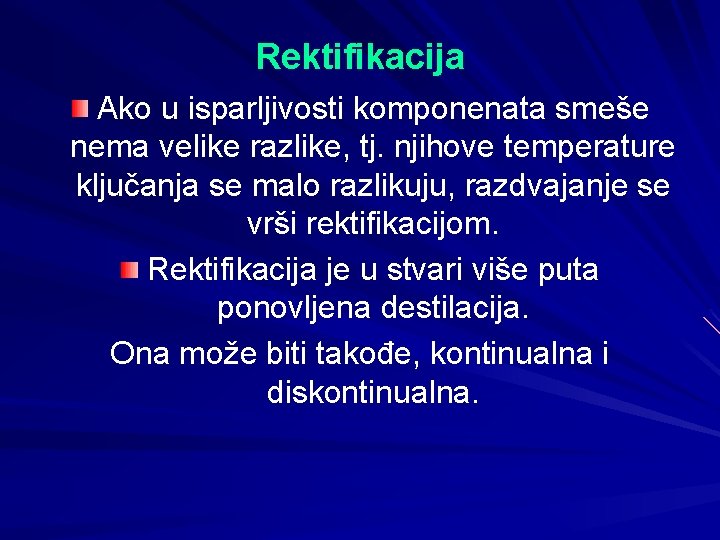 Rektifikacija

Ako u isparljivosti komponenata smeše nema velike razlike, tj. njihove temperature ključanja se malo razlikuju, razdvajanje se vrši rektifikacijom.

Rektifikacija je u stvari više puta ponovljena destilacija.

Ona može biti takođe, kontinualna i diskontinualna.